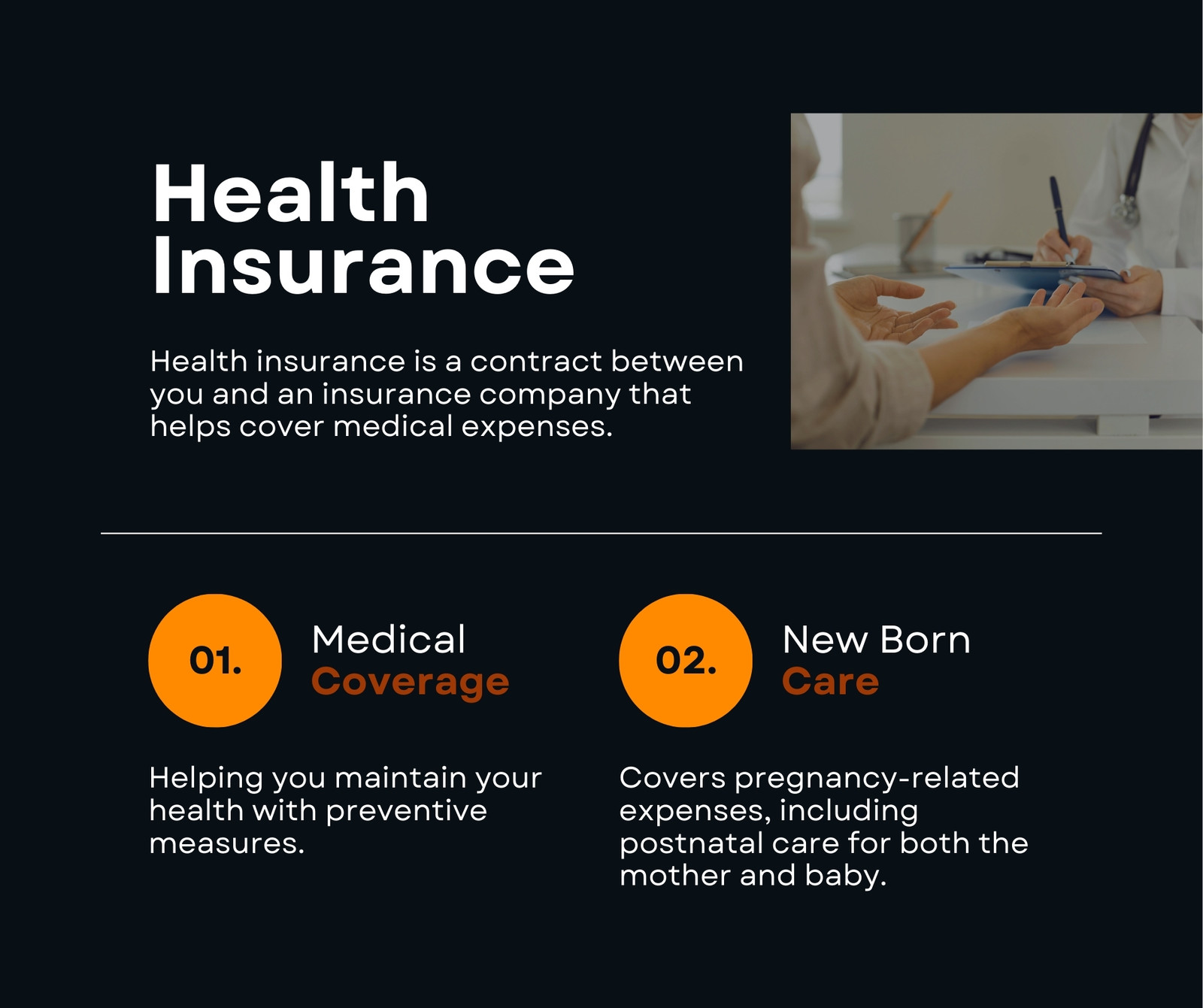 Health Insurance

Health insurance is a contract between you and an insurance company that helps cover medical expenses.

01.

Medical Coverage

Helping you maintain your health with preventive measures.

02.

New Born Care

Covers pregnancy-related expenses, including postnatal care for both the mother and baby.